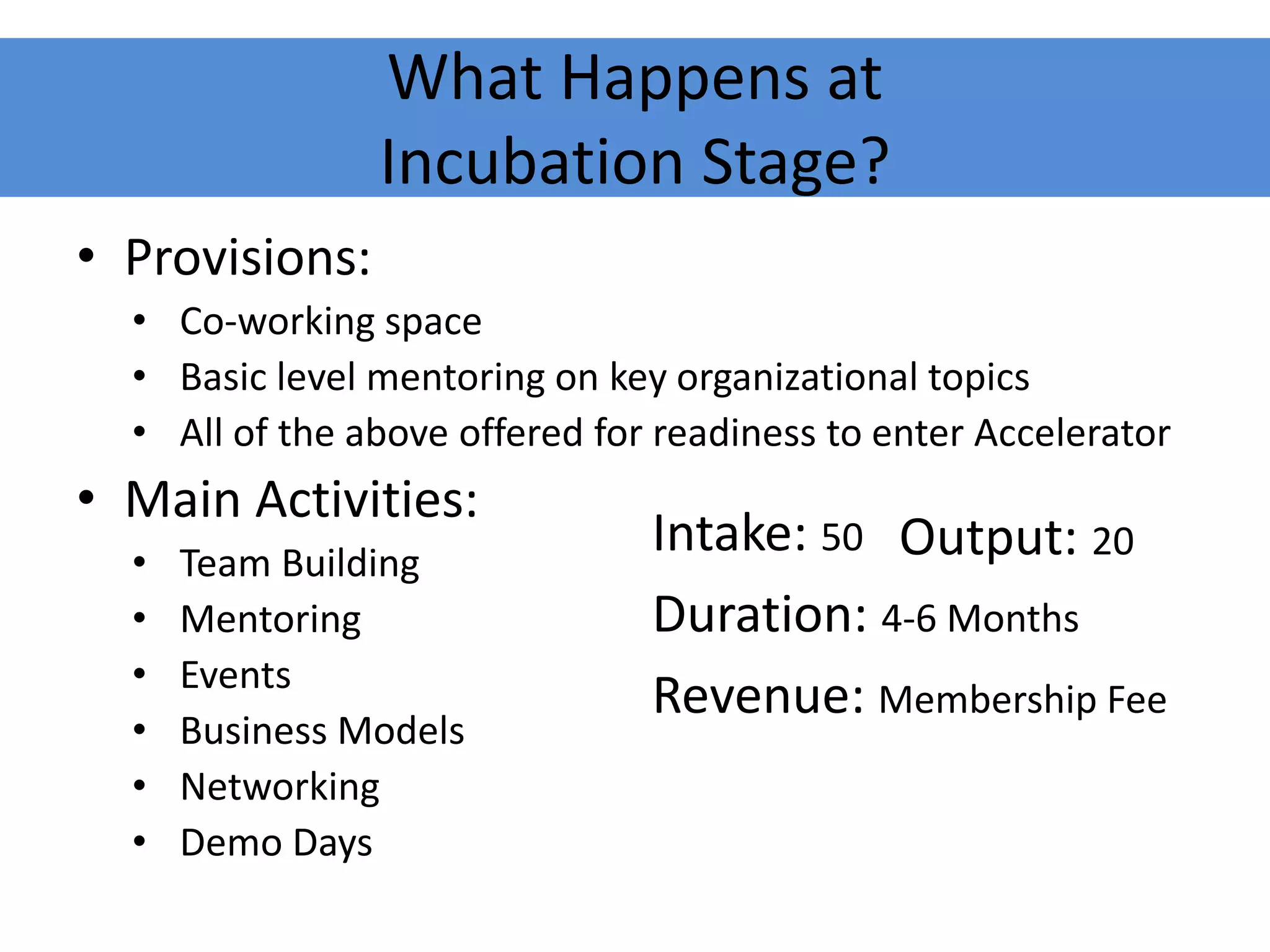 What Happens at Incubation Stage?

• Provisions:
  • Co-working space
  • Basic level mentoring on key organizational topics
  • All of the above offered for readiness to enter Accelerator
• Main Activities:
  • Team Building
  • Mentoring
  • Events
  • Business Models
  • Networking
  • Demo Days

Intake: 50 Output: 20

Duration: 4-6 Months

Revenue: Membership Fee